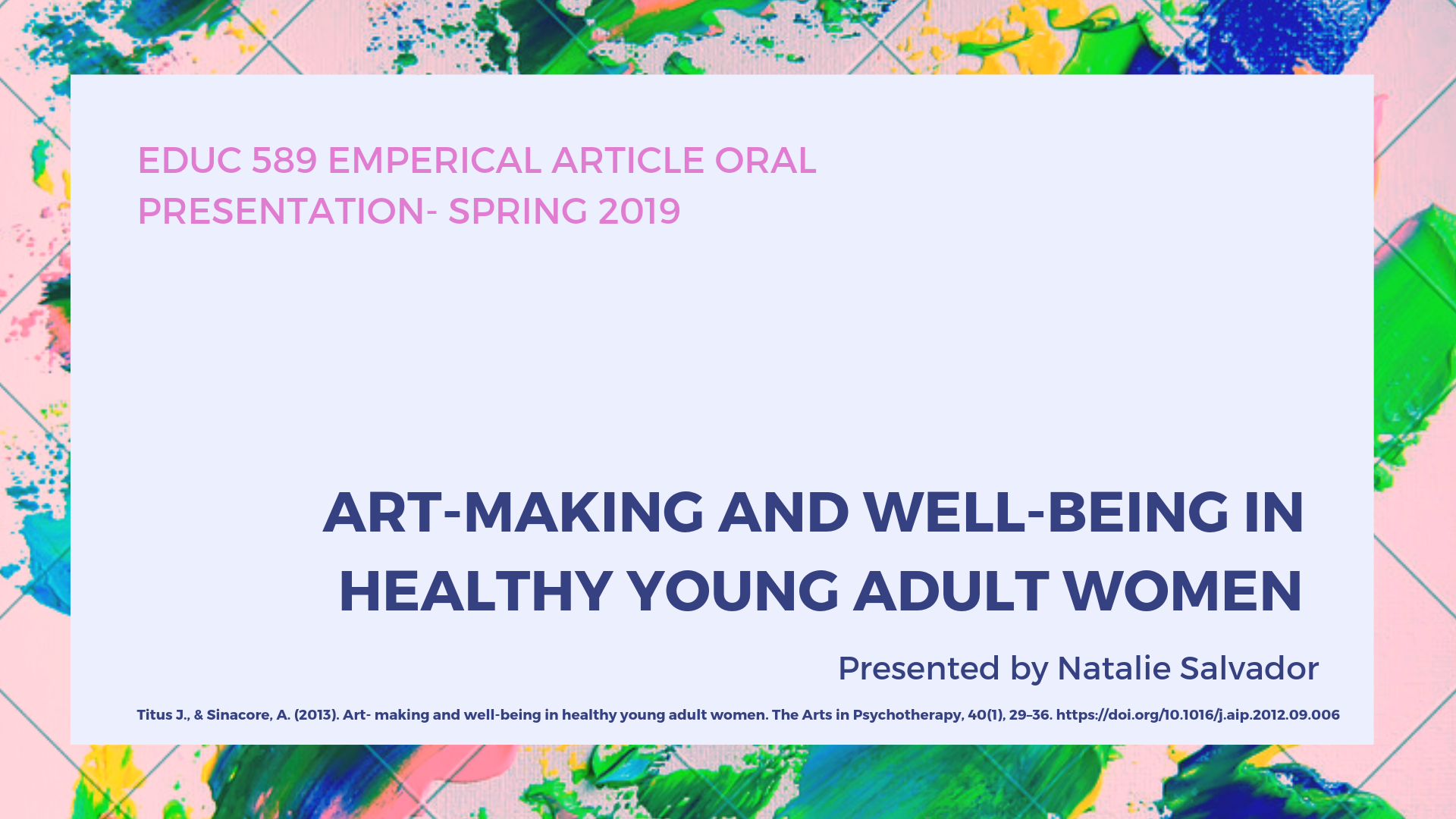 EDUC 589 EMPERICAL ARTICLE ORAL PRESENTATION- SPRING 2019

ART-MAKING AND WELL-BEING IN HEALTHY YOUNG ADULT WOMEN

Presented by Natalie Salvador

Titus J., & Sinacore, A. (2013). Art- making and well-being in healthy young adult women. The Arts in Psychotherapy, 40(1), 29–36. https://doi.org/10.1016/j.aip.2012.09.006